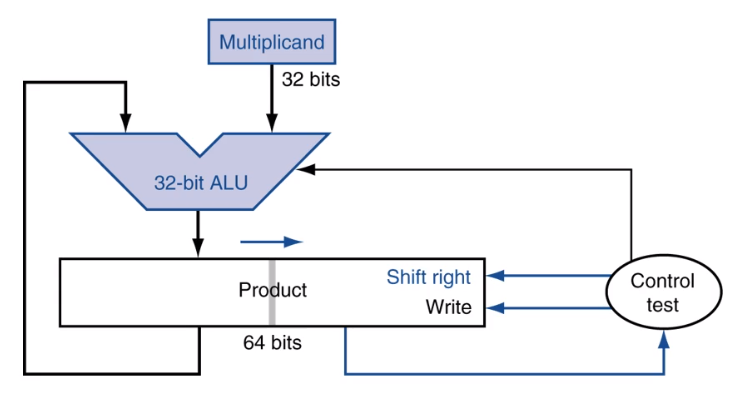 Multiplicand
32 bits
32-bit ALU
Product
Shift right
Write
Control test
64 bits